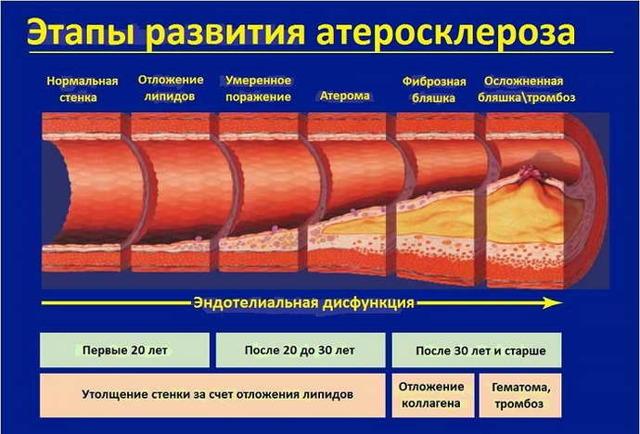 Этапы развития атеросклероза

Нормальная стенка

Отложение липидов

Умеренное поражение

Атерома

Фиброзная бляшка

Осложненная бляшка\тромбоз

Эндотелиальная дисфункция

Первые 20 лет

После 20 до 30 лет

После 30 лет и старше

Утолщение стенки за счет отложения липидов

Отложение коллагена

Гематома, тромбоз